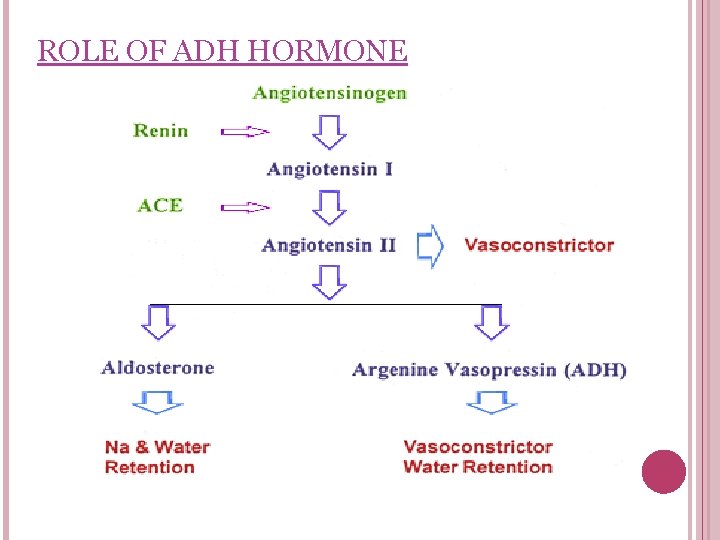 ROLE OF ADH HORMONE

Angiotensinogen

Renin

Angiotensin I

ACE

Angiotensin II

Vasoconstrictor

Aldosterone

Argenine Vasopressin (ADH)

Na & Water Retention

Vasoconstrictor Water Retention